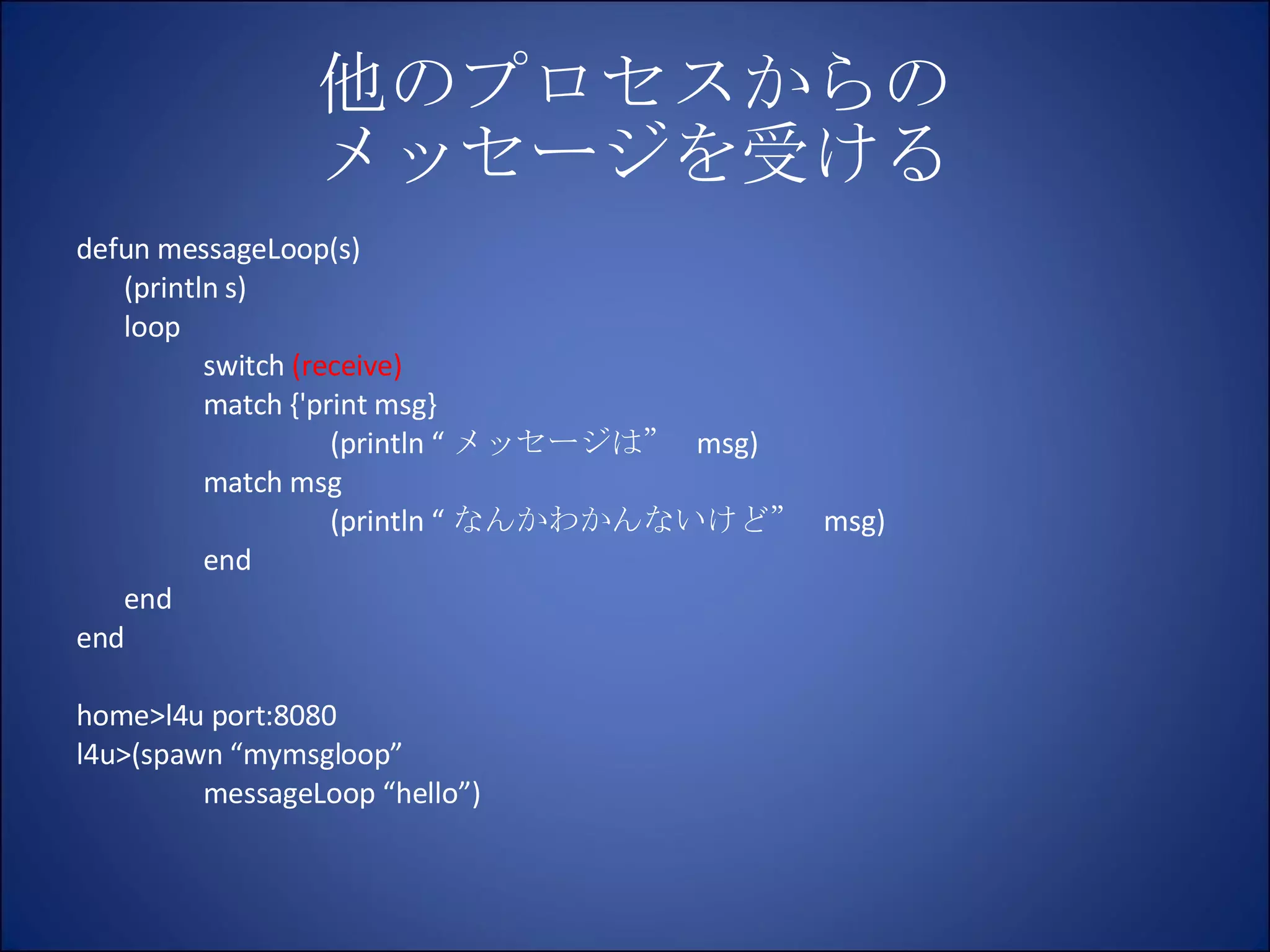 他のプロセスからの
メッセージを受ける

defun messageLoop(s)
(println s)
loop
switch (receive)
match {'print msg}
(println “メッセージは” msg)
match msg
(println “なんかわかんないけど” msg)
end
end
end

home>l4u port:8080
l4u>(spawn “mymsgloop”
messageLoop “hello”)